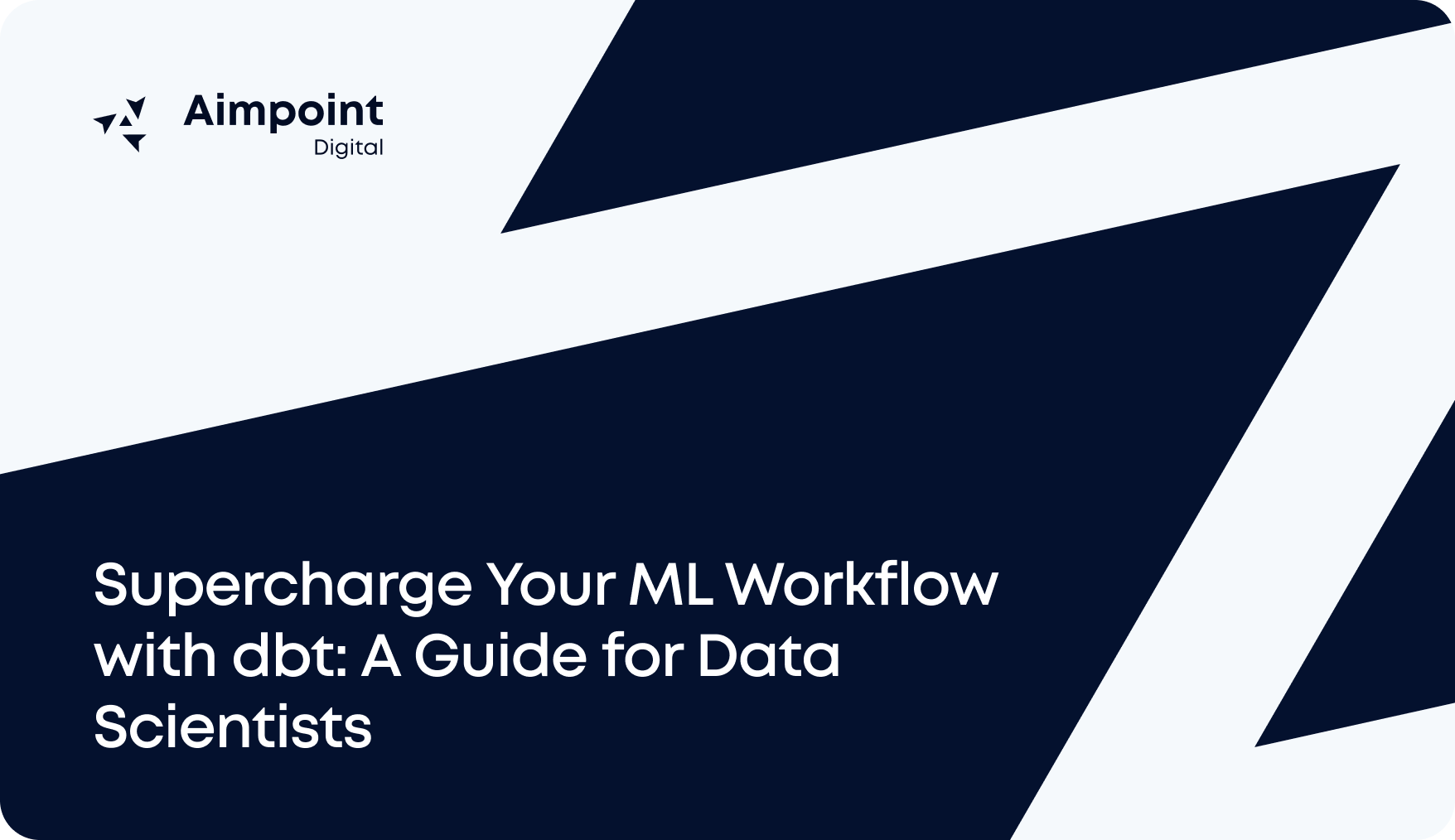 Aimpoint
Digital

Supercharge Your ML Workflow with dbt: A Guide for Data Scientists